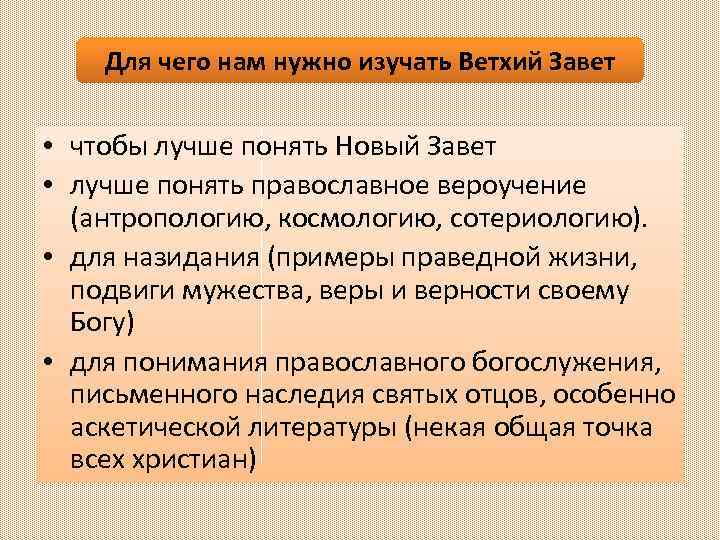 Для чего нам нужно изучать Ветхий Завет

• чтобы лучше понять Новый Завет
• лучше понять православное вероучение (антропологию, космологию, сотериологию).
• для назидания (примеры праведной жизни, подвиги мужества, веры и верности своему Богу)
• для понимания православного богослужения, письменного наследия святых отцов, особенно аскетической литературы (некая общая точка всех христиан)